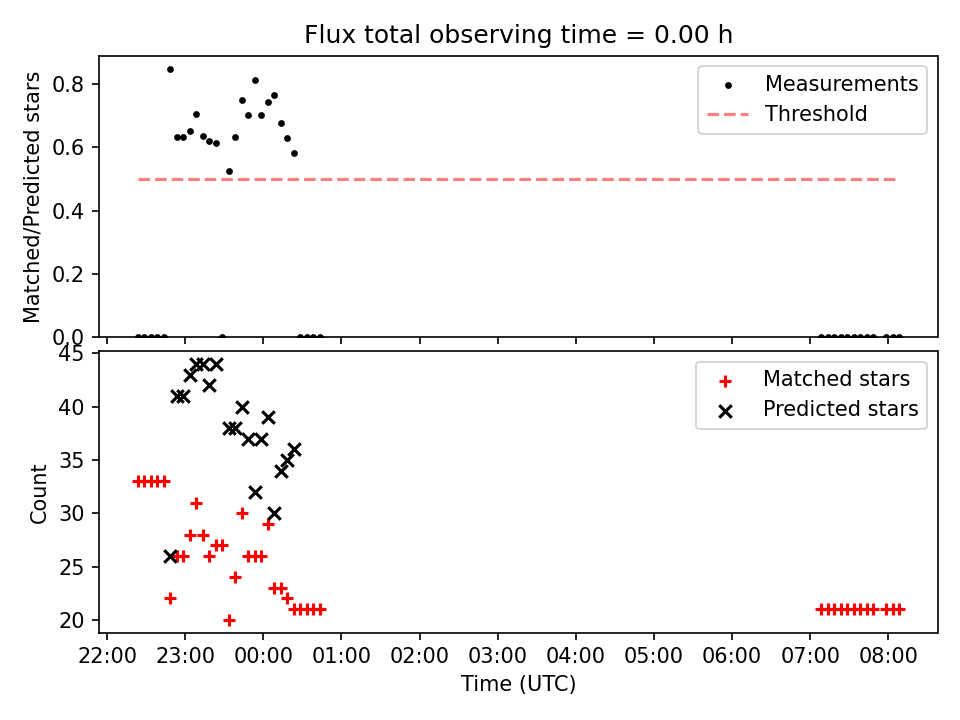 Flux total observing time = 0.00 h

Matched/Predicted stars

0.8
0.6
0.4
0.2
0.0

Measurements
Threshold

Count

45
40
35
30
25
20

Matched stars
Predicted stars

22:00 23:00 00:00 01:00 02:00 03:00 04:00 05:00 06:00 07:00 08:00

Time (UTC)